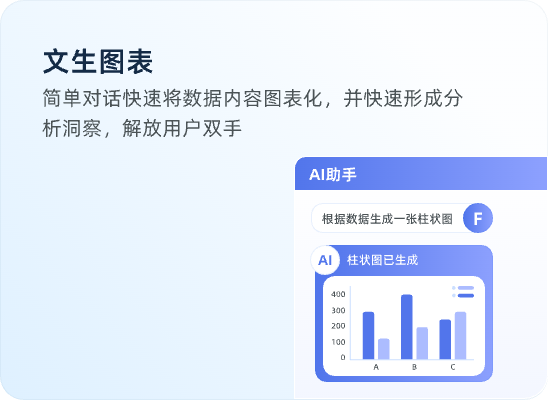 文生图表

简单对话快速将数据内容图表化，并快速形成分析洞察，解放用户双手

AI助手

根据数据生成一张柱状图

F

AI

柱状图已生成

400
300
200
100
0

A
B
C